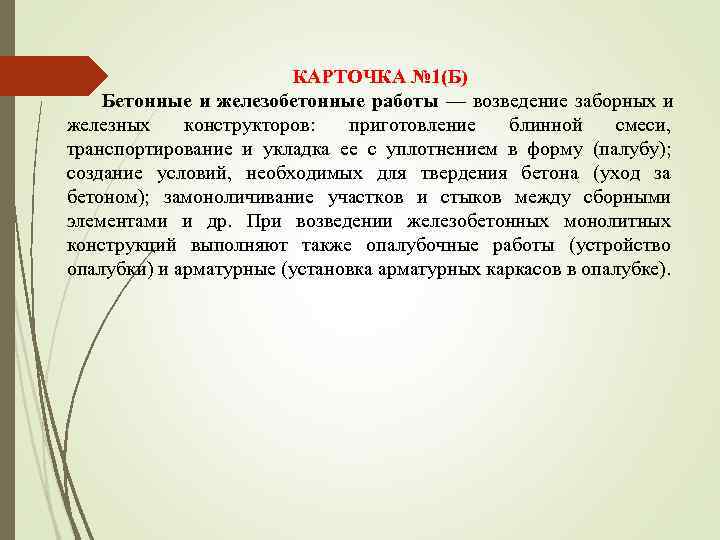 КАРТОЧКА №1(Б)

Бетонные и железобетонные работы — возведение заборных и железных конструкторов: приготовление блинной смеси, транспортирование и укладка ее с уплотнением в форму (палубу); создание условий, необходимых для твердения бетона (уход за бетоном); замоноличивание участков и стыков между сборными элементами и др. При возведении железобетонных монолитных конструкций выполняют также опалубочные работы (устройство опалубки) и арматурные (установка арматурных каркасов в опалубке).